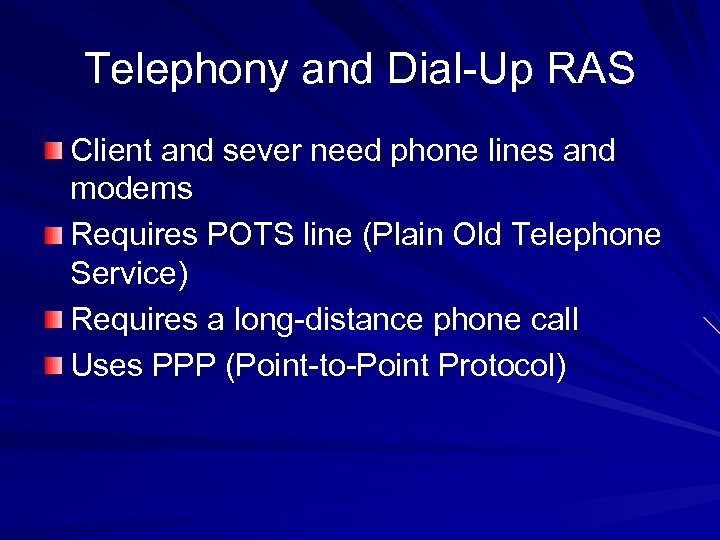 Telephony and Dial-Up RAS

Client and sever need phone lines and modems

Requires POTS line (Plain Old Telephone Service)

Requires a long-distance phone call

Uses PPP (Point-to-Point Protocol)